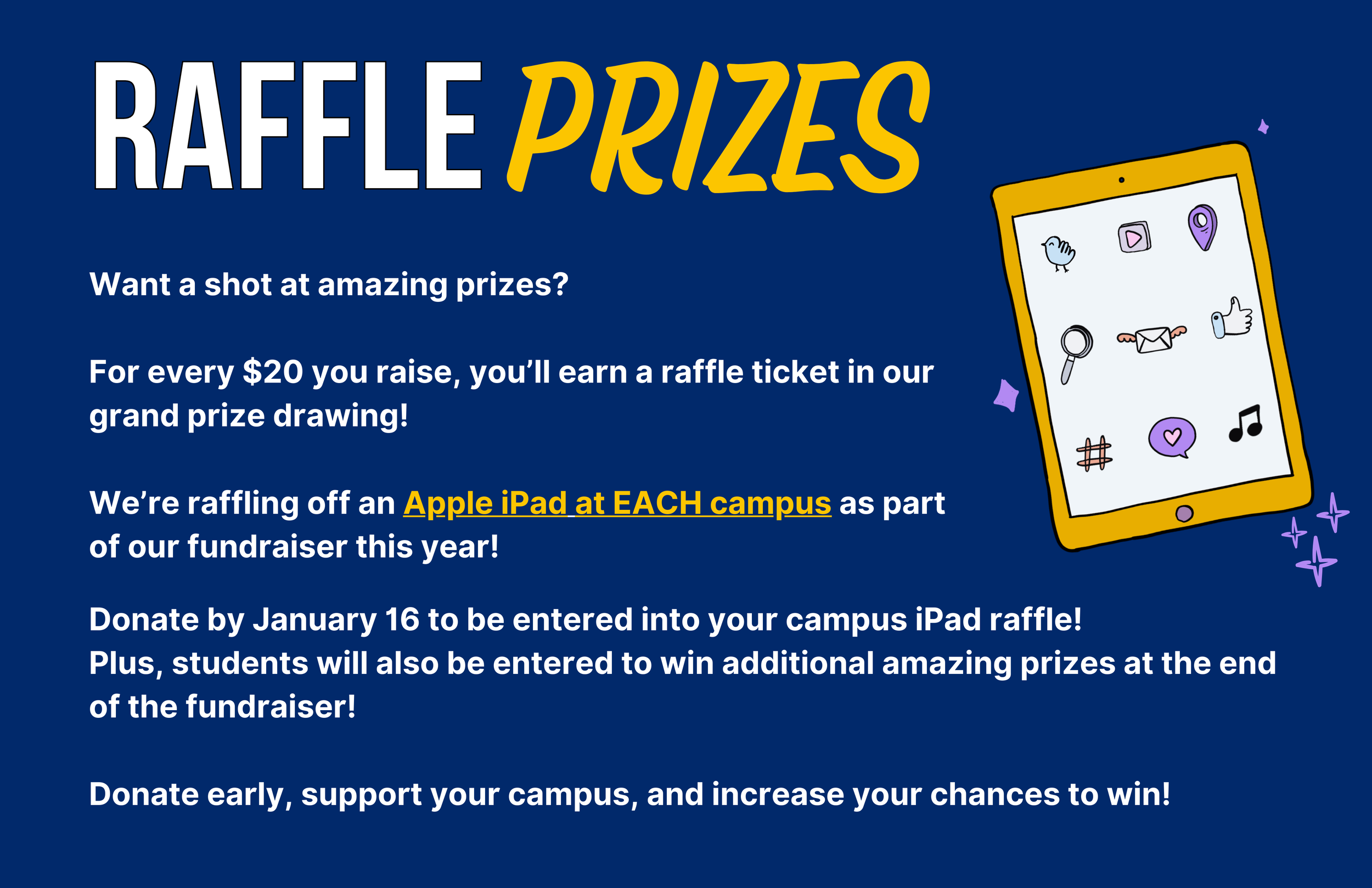 RAFFLE PRIZES

Want a shot at amazing prizes?

For every \$20 you raise, you'll earn a raffle ticket in our grand prize drawing!

We're raffling off an Apple iPad at EACH campus as part of our fundraiser this year!

Donate by January 16 to be entered into your campus iPad raffle!
Plus, students will also be entered to win additional amazing prizes at the end of the fundraiser!

Donate early, support your campus, and increase your chances to win!